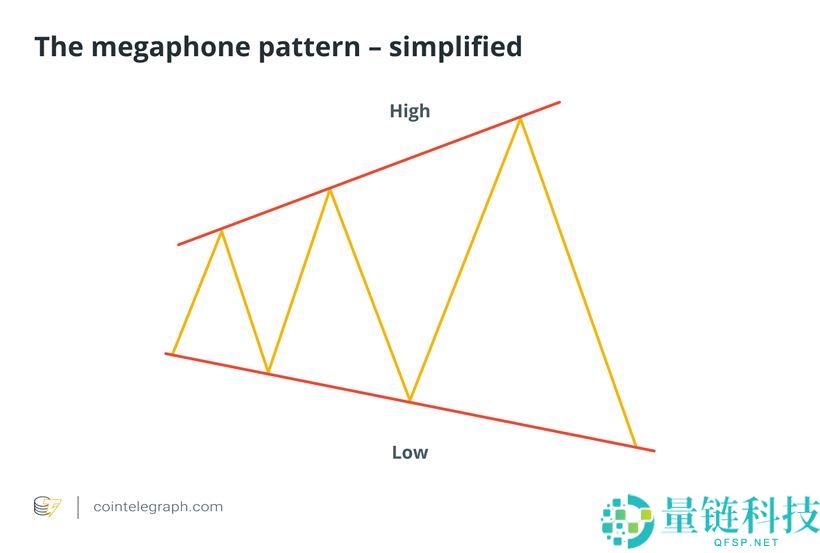 The megaphone pattern – simplified

High

Low

cointelegraph.com

量链科技
QFSP.NET